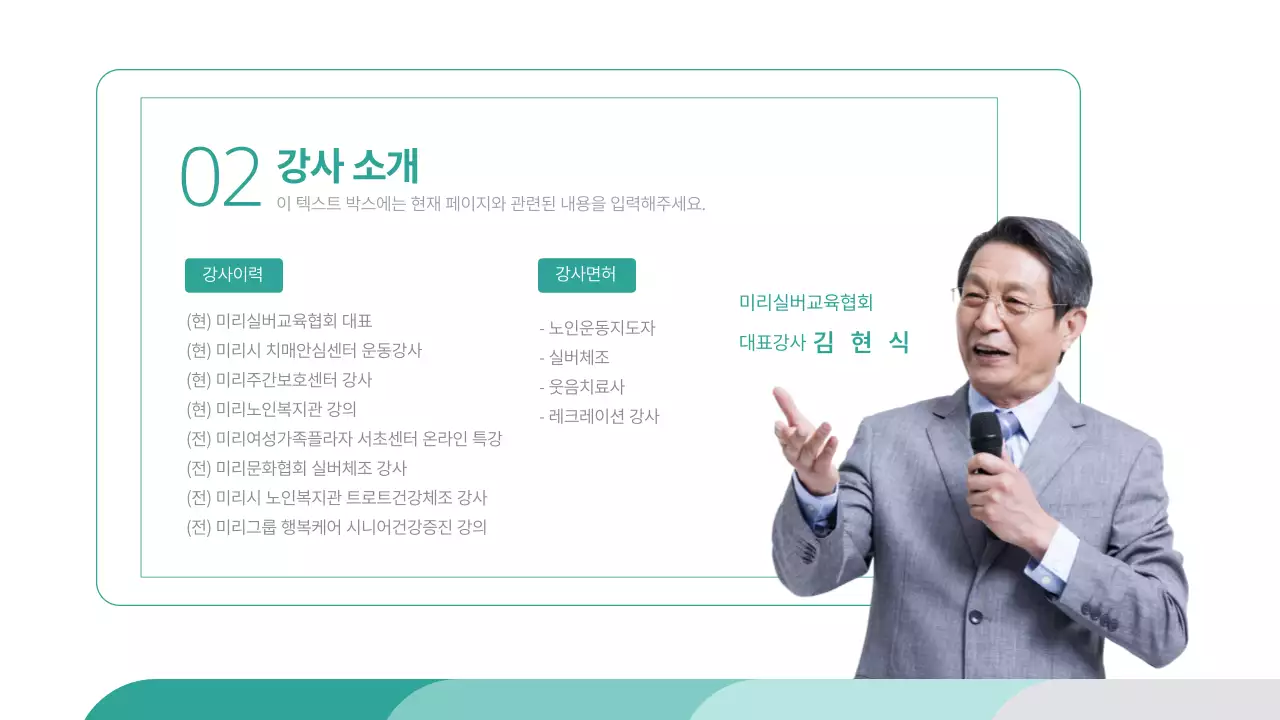 02 강사 소개
이 텍스트 박스에는 현재 페이지와 관련된 내용을 입력해주세요.

강사이력

(현) 미리실버교육협회 대표
(현) 미리시 치매안심센터 운동강사
(현) 미리주간보호센터 강사
(현) 미리노인복지관 강의
(전) 미리여성가족플라자 서초센터 온라인 특강
(전) 미리문화협회 실버체조 강사
(전) 미리시 노인복지관 트로트건강체조 강사
(전) 미리그룹 행복케어 시니어건강증진 강의

강사면허

- 노인운동지도자
- 실버체조
- 웃음치료사
- 레크레이션 강사

미리실버교육협회
대표강사 김 현 식